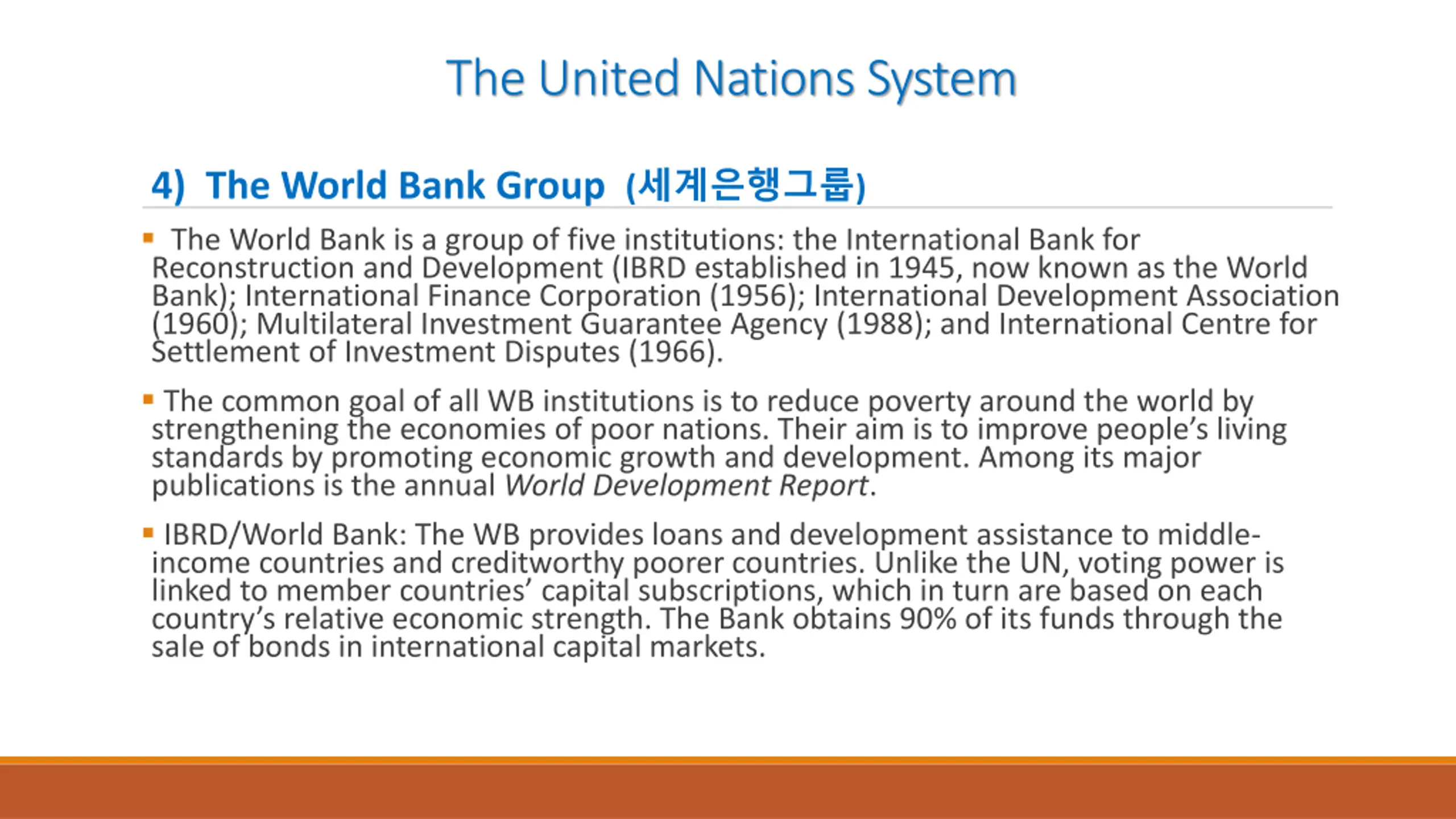 The United Nations System

4) The World Bank Group (세계은행그룹)

▪ The World Bank is a group of five institutions: the International Bank for Reconstruction and Development (IBRD established in 1945, now known as the World Bank); International Finance Corporation (1956); International Development Association (1960); Multilateral Investment Guarantee Agency (1988); and International Centre for Settlement of Investment Disputes (1966).

▪ The common goal of all WB institutions is to reduce poverty around the world by strengthening the economies of poor nations. Their aim is to improve people's living standards by promoting economic growth and development. Among its major publications is the annual World Development Report.

▪ IBRD/World Bank: The WB provides loans and development assistance to middle-income countries and creditworthy poorer countries. Unlike the UN, voting power is linked to member countries' capital subscriptions, which in turn are based on each country's relative economic strength. The Bank obtains 90% of its funds through the sale of bonds in international capital markets.